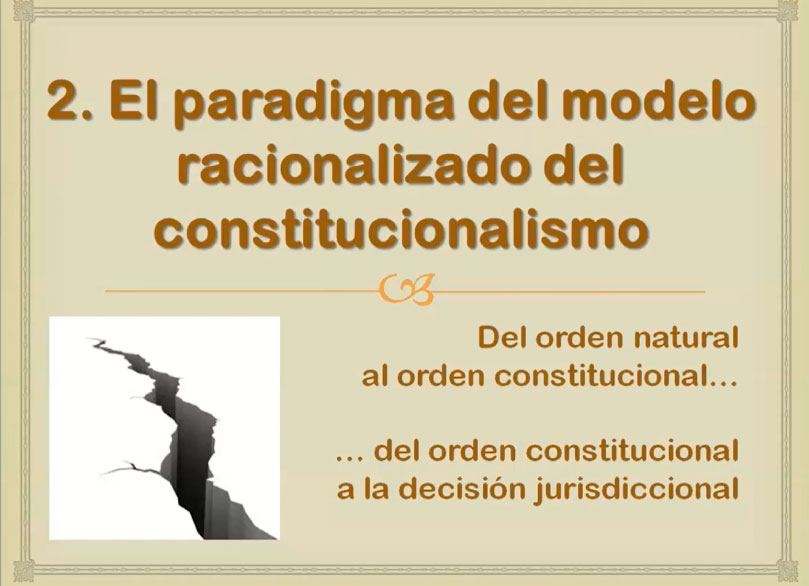 2. El paradigma del modelo racionalizado del constitucionalismo

Del orden natural al orden constitucional...

... del orden constitucional a la decisión jurisdiccional